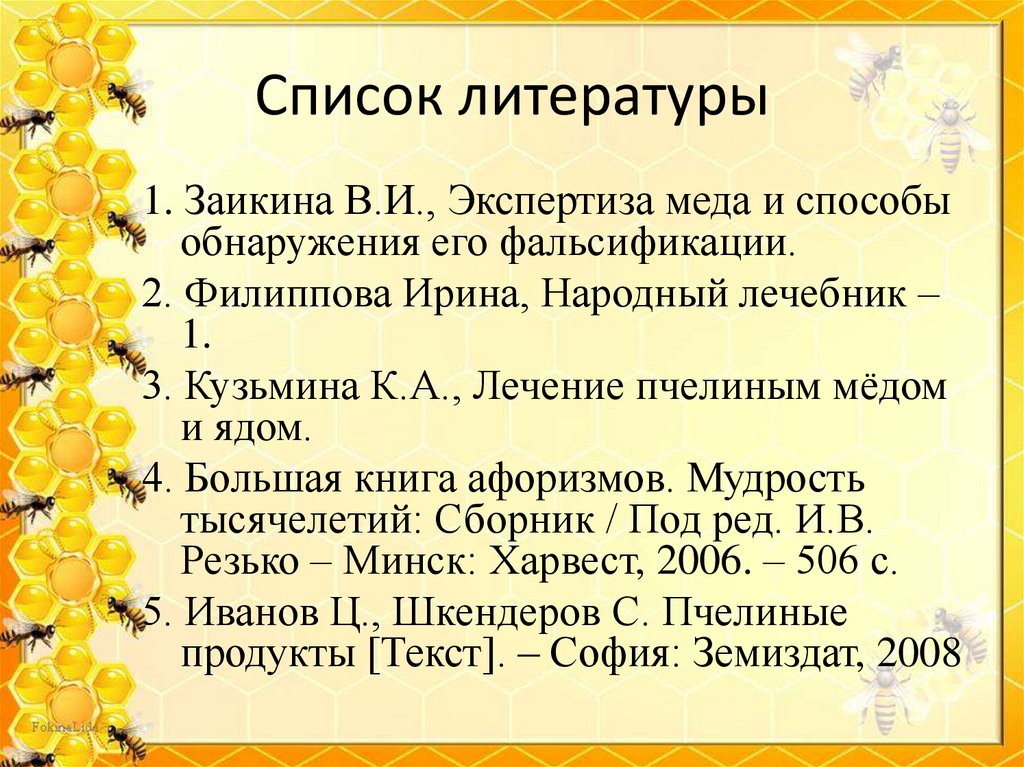 Список литературы

1. Заикина В.И., Экспертиза меда и способы обнаружения его фальсификации.

2. Филиппова Ирина, Народный лечебник – 1.

3. Кузьмина К.А., Лечение пчелиным мёдом и ядом.

4. Большая книга афоризмов. Мудрость тысячелетий: Сборник / Под ред. И.В. Резько – Минск: Харвест, 2006. – 506 с.

5. Иванов Ц., Шкендеров С. Пчелиные продукты [Текст]. – София: Земиздат, 2008

FokinaLida